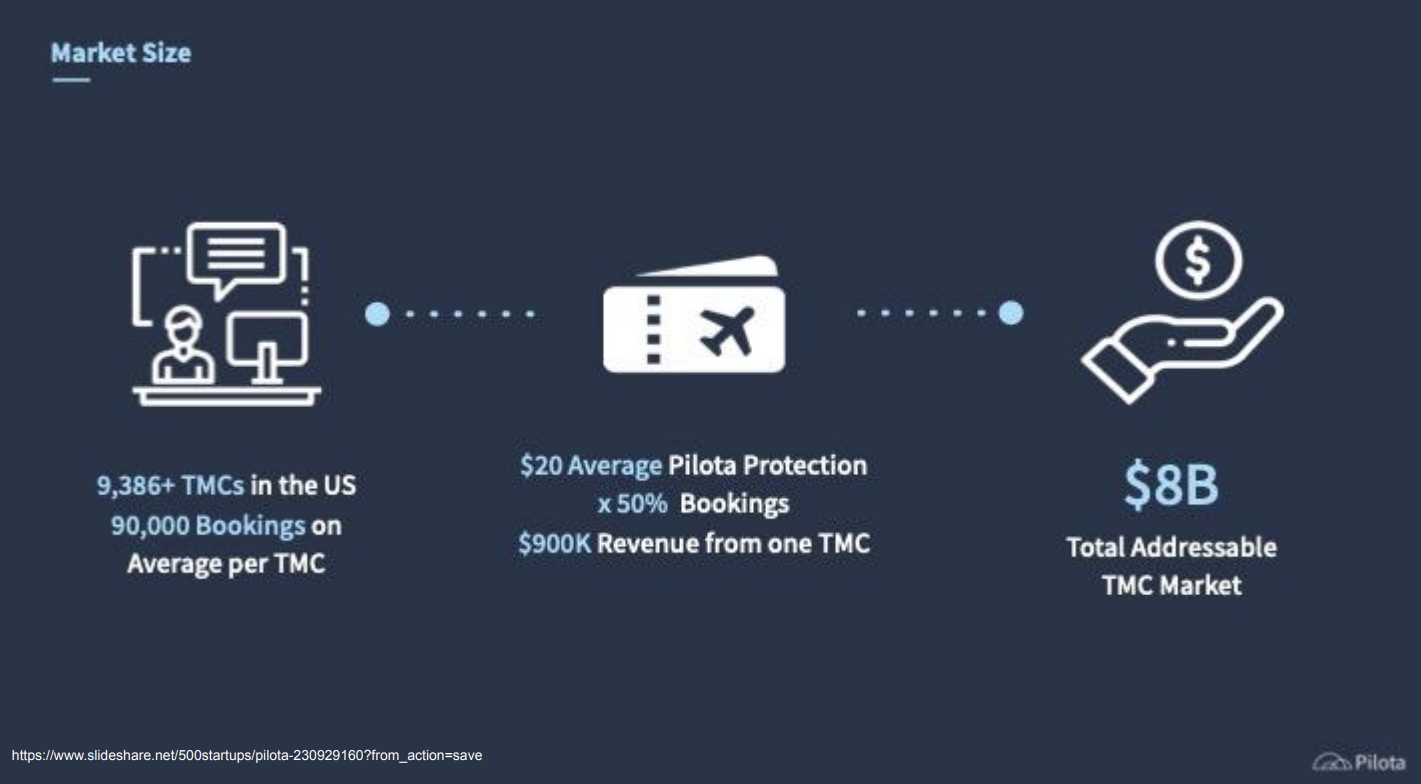 Market Size

9,386+ TMCs in the US
90,000 Bookings on
Average per TMC

\$20 Average Pilota Protection
x 50% Bookings
\$900K Revenue from one TMC

\$8B
Total Addressable
TMC Market

https://www.slideshare.net/500startups/pilota-230929160?from_action=save

Pilota